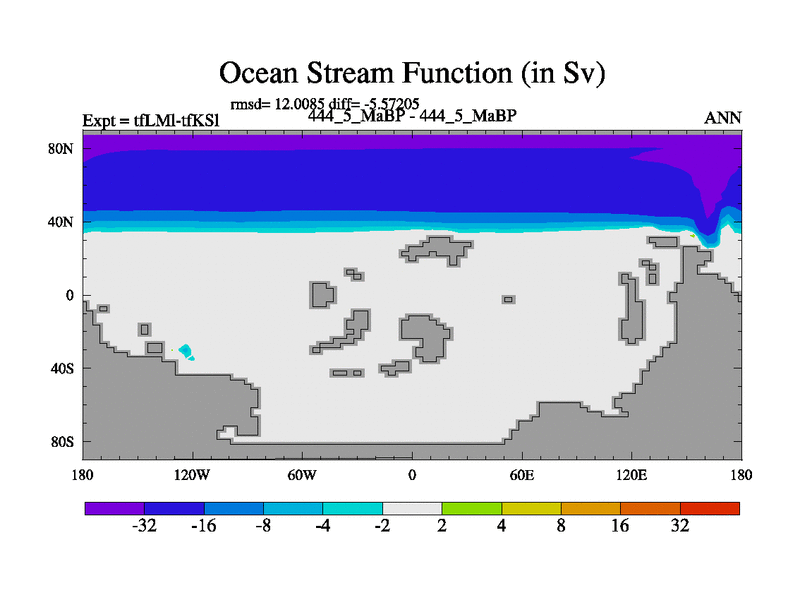 Ocean Stream Function (in Sv)

rmsd= 12.0085 diff= -5.57205

Expt = tfLMl-tfKSl

444_5_MaBP - 444_5_MaBP

ANN

80N
40N
0
40S
80S

180 120W 60W 0 60E 120E 180

-32 -16 -8 -4 -2 2 4 8 16 32